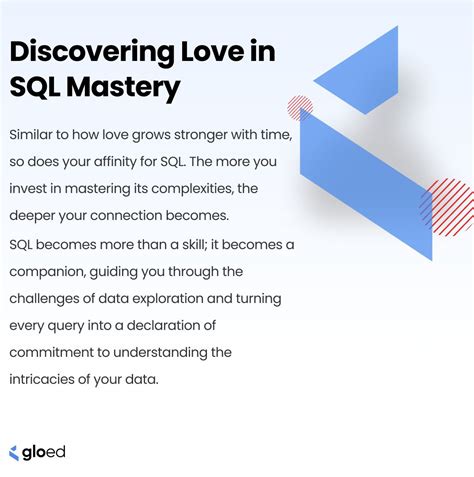 Discovering Love in SQL Mastery

Similar to how love grows stronger with time, so does your affinity for SQL. The more you invest in mastering its complexities, the deeper your connection becomes.
SQL becomes more than a skill; it becomes a companion, guiding you through the challenges of data exploration and turning every query into a declaration of commitment to understanding the intricacies of your data.

gloed